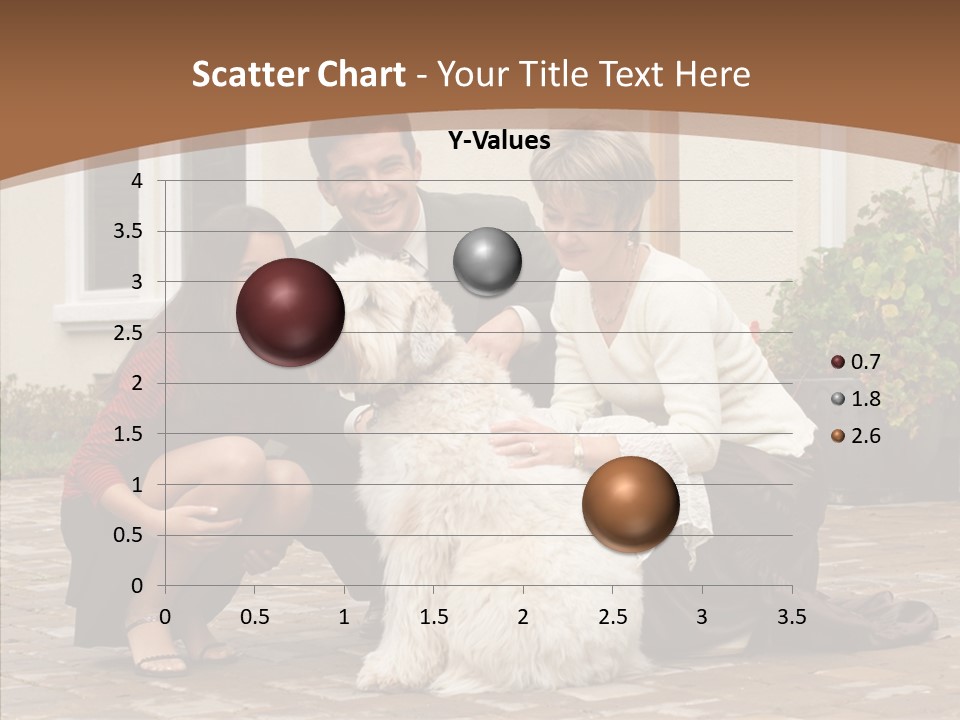 Scatter Chart - Your Title Text Here

Y-Values

4
3.5
3
2.5
2
1.5
1
0.5
0

0 0.5 1 1.5 2 2.5 3 3.5

0.7
1.8
2.6